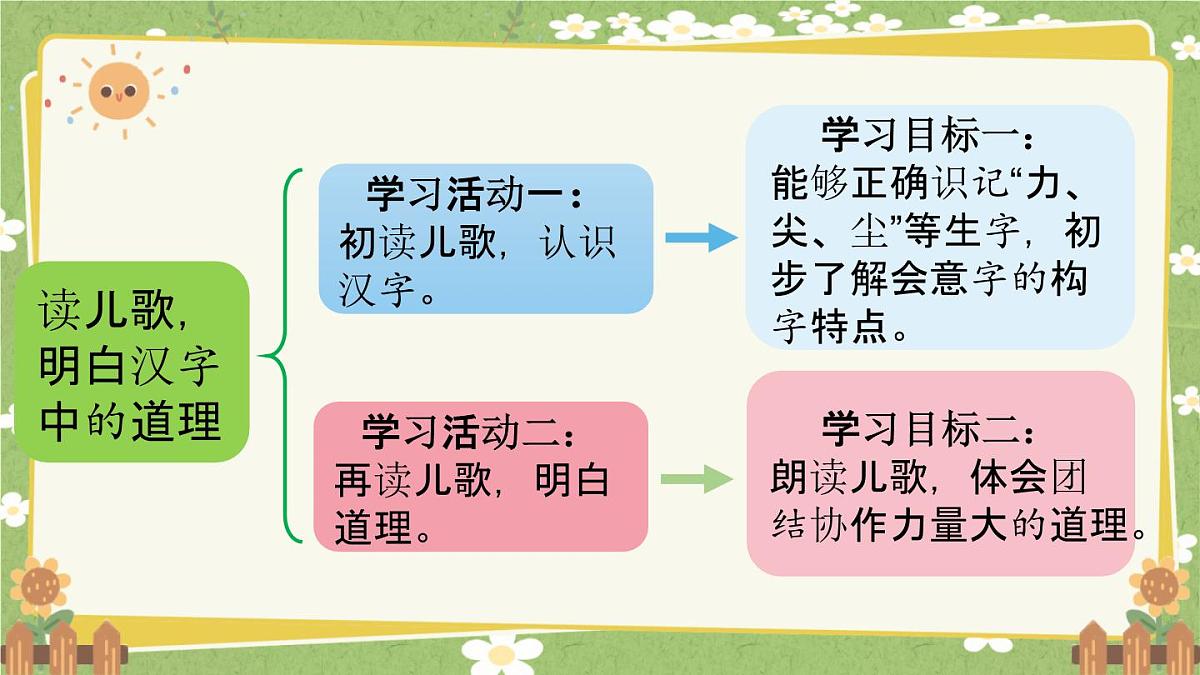 读儿歌，明白汉字中的道理

学习活动一：
初读儿歌，认识汉字。

学习目标一：
能够正确识记“力、尖、尘”等生字，初步了解会意字的构字特点。

学习活动二：
再读儿歌，明白道理。

学习目标二：
朗读儿歌，体会团结协作力量大的道理。